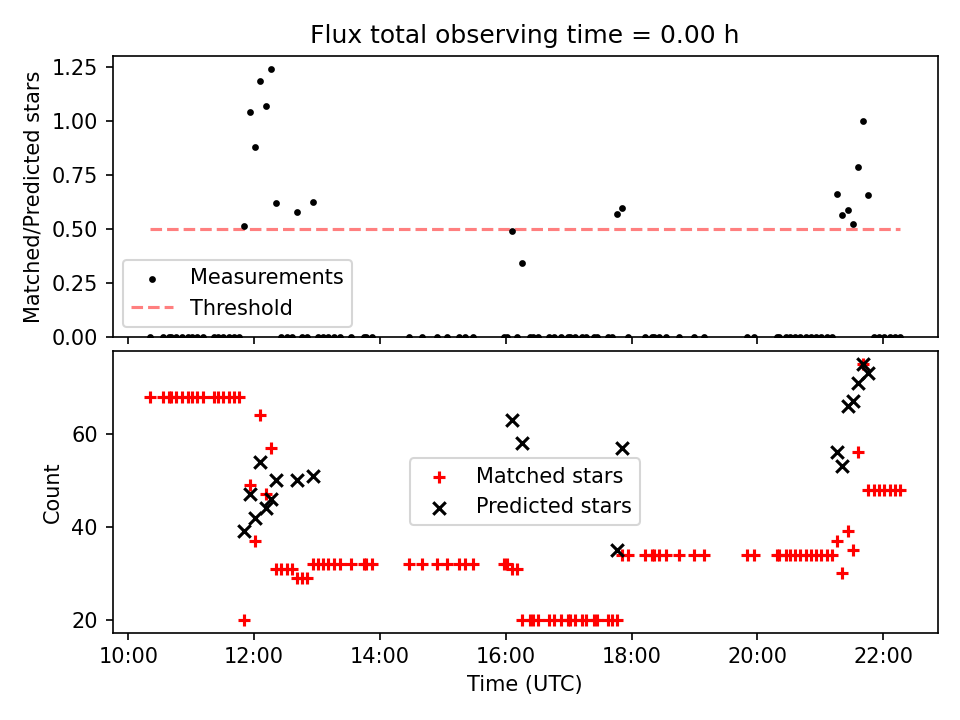 Flux total observing time = 0.00 h

Matched/Predicted stars

1.25
1.00
0.75
0.50
0.25
0.00

Measurements
Threshold

Count

60
40
20

Matched stars
Predicted stars

10:00 12:00 14:00 16:00 18:00 20:00 22:00
Time (UTC)